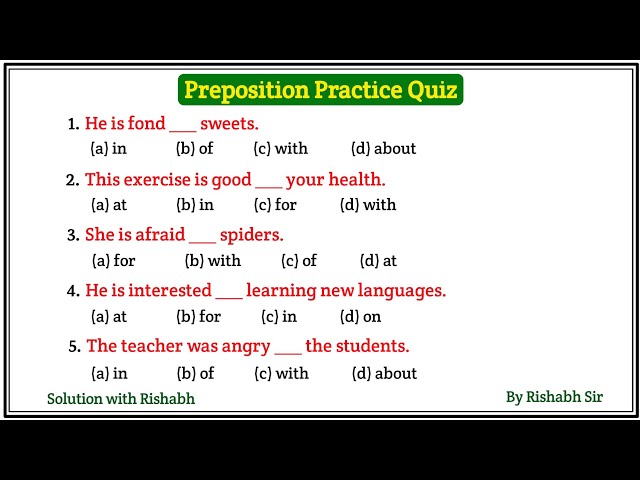 Preposition Practice Quiz

1. He is fond ___ sweets.
(a) in (b) of (c) with (d) about

2. This exercise is good ___ your health.
(a) at (b) in (c) for (d) with

3. She is afraid ___ spiders.
(a) for (b) with (c) of (d) at

4. He is interested ___ learning new languages.
(a) at (b) for (c) in (d) on

5. The teacher was angry ___ the students.
(a) in (b) of (c) with (d) about

Solution with Rishabh

By Rishabh Sir